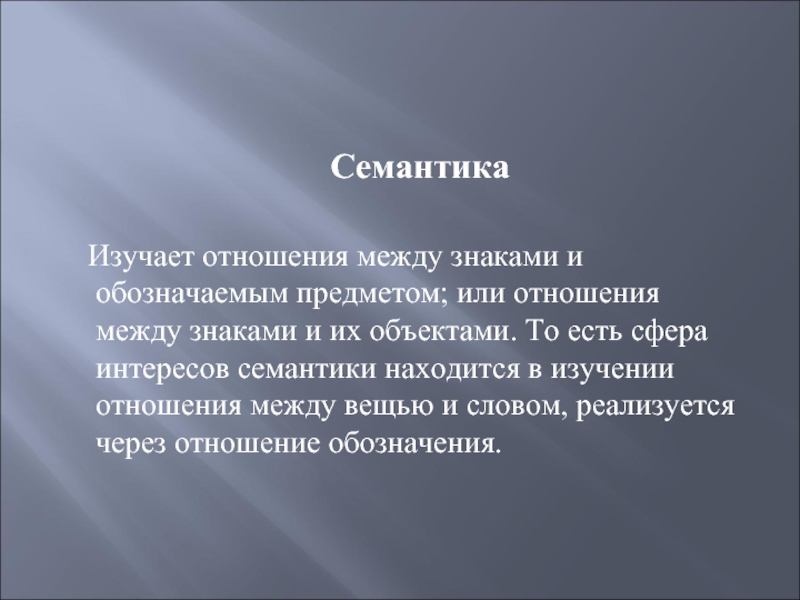 Семантика

Изучает отношения между знаками и обозначаемым предметом; или отношения между знаками и их объектами. То есть сфера интересов семантики находится в изучении отношения между вещью и словом, реализуется через отношение обозначения.